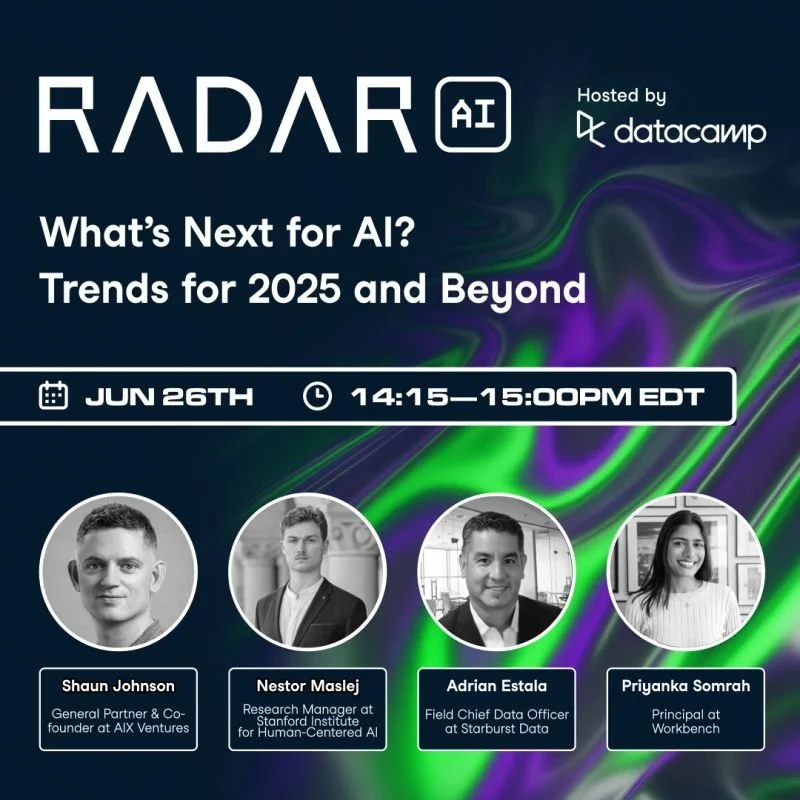 RADAR AI

Hosted by datacamp

What's Next for AI? Trends for 2025 and Beyond

JUN 26TH 14:15—15:00PM EDT

Shaun Johnson
General Partner & Co-founder at AIX Ventures

Nestor Maslej
Research Manager at Stanford Institute for Human-Centered AI

Adrian Estala
Field Chief Data Officer at Starburst Data

Priyanka Somrah
Principal at Workbench